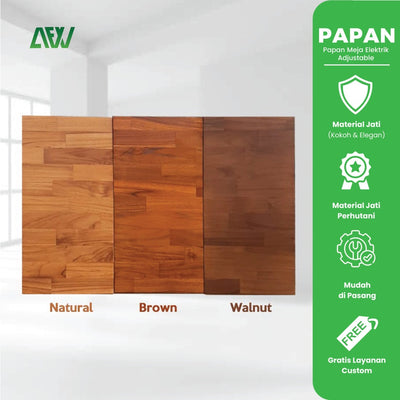 AFW

Natural

Brown

Walnut

PAPAN

Papan Meja Elektrik Adjustable

Material Jati
(Kokoh & Elegan)

Material Jati Perhutani

Mudah di Pasang

FREE

Gratis Layanan Custom